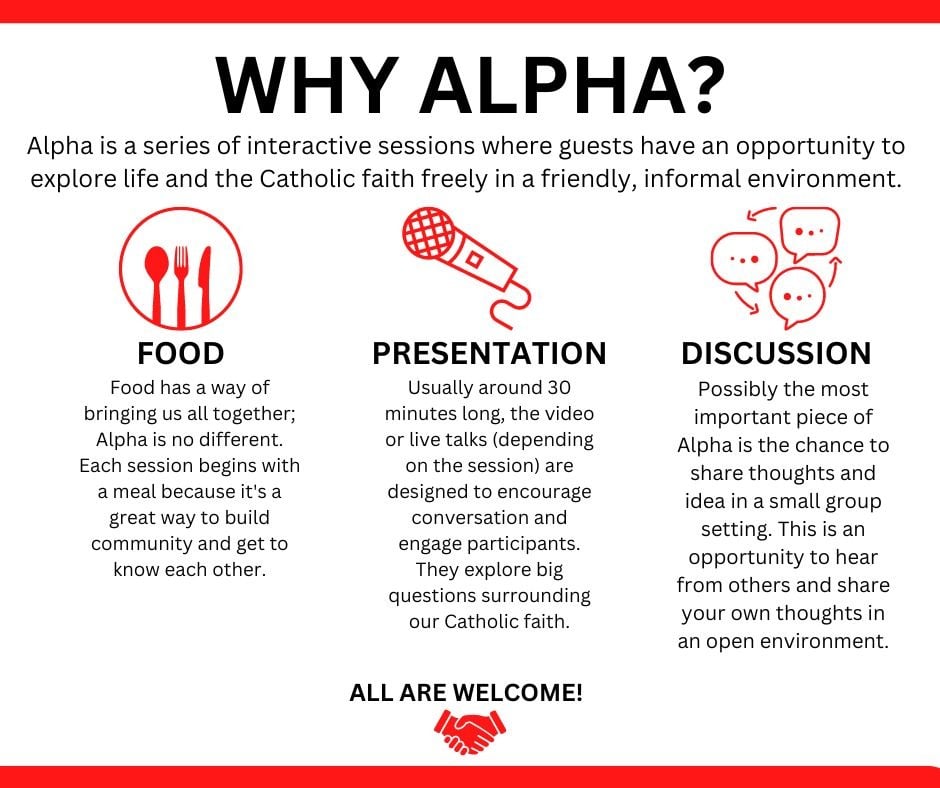 WHY ALPHA?

Alpha is a series of interactive sessions where guests have an opportunity to explore life and the Catholic faith freely in a friendly, informal environment.

FOOD

Food has a way of bringing us all together; Alpha is no different. Each session begins with a meal because it's a great way to build community and get to know each other.

PRESENTATION

Usually around 30 minutes long, the video or live talks (depending on the session) are designed to encourage conversation and engage participants. They explore big questions surrounding our Catholic faith.

DISCUSSION

Possibly the most important piece of Alpha is the chance to share thoughts and idea in a small group setting. This is an opportunity to hear from others and share your own thoughts in an open environment.

ALL ARE WELCOME!